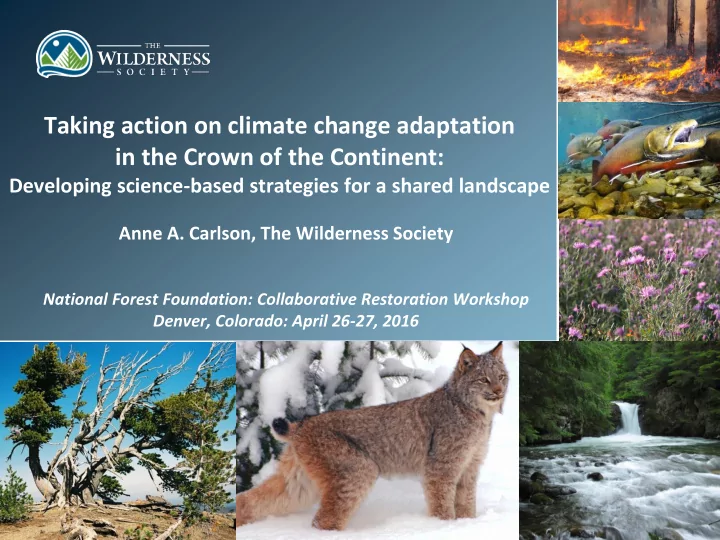 THE WILDERNESS SOCIETY

Taking action on climate change adaptation in the Crown of the Continent:
Developing science-based strategies for a shared landscape

Anne A. Carlson, The Wilderness Society

National Forest Foundation: Collaborative Restoration Workshop
Denver, Colorado: April 26-27, 2016